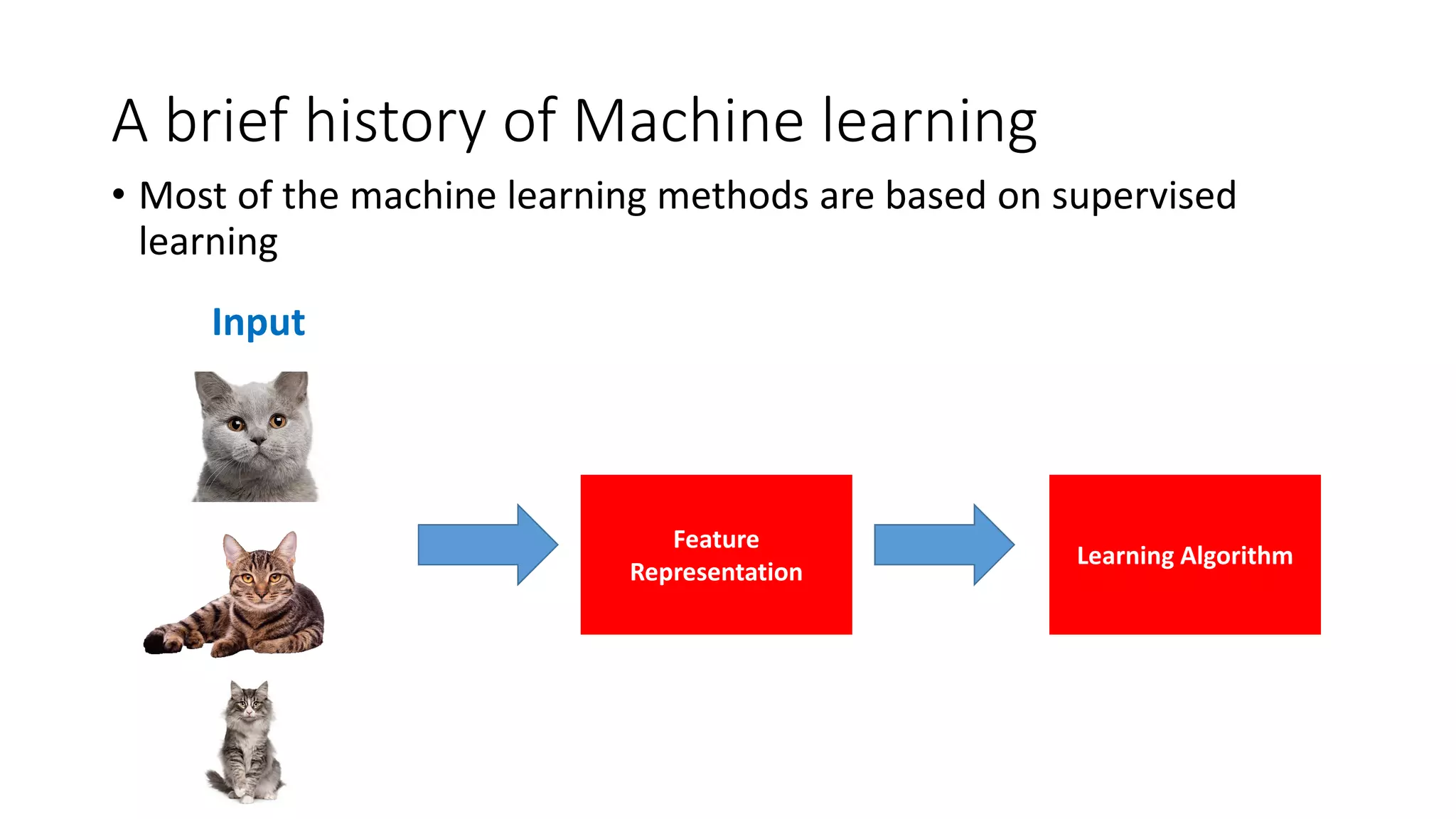 A brief history of Machine learning

• Most of the machine learning methods are based on supervised learning

Input

Feature Representation

Learning Algorithm